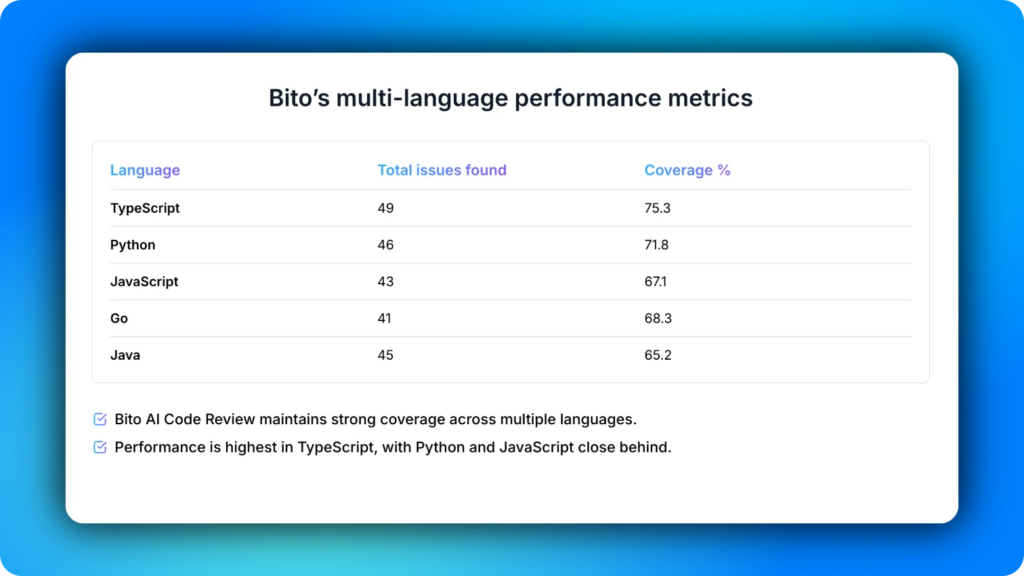 Bito's multi-language performance metrics

| Language | Total issues found | Coverage % |
|---|---|---|
| TypeScript | 49 | 75.3 |
| Python | 46 | 71.8 |
| JavaScript | 43 | 67.1 |
| Go | 41 | 68.3 |
| Java | 45 | 65.2 |

Bito AI Code Review maintains strong coverage across multiple languages.

Performance is highest in TypeScript, with Python and JavaScript close behind.